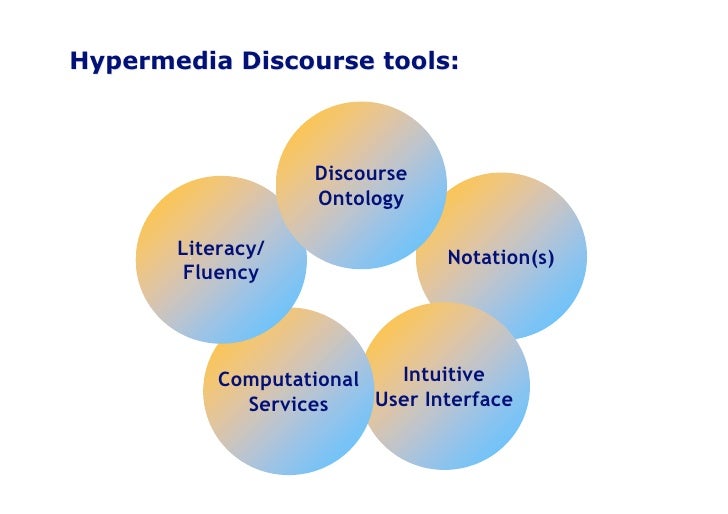 Hypermedia Discourse tools:

Discourse Ontology

Literacy/ Fluency

Notation(s)

Computational Services

Intuitive User Interface